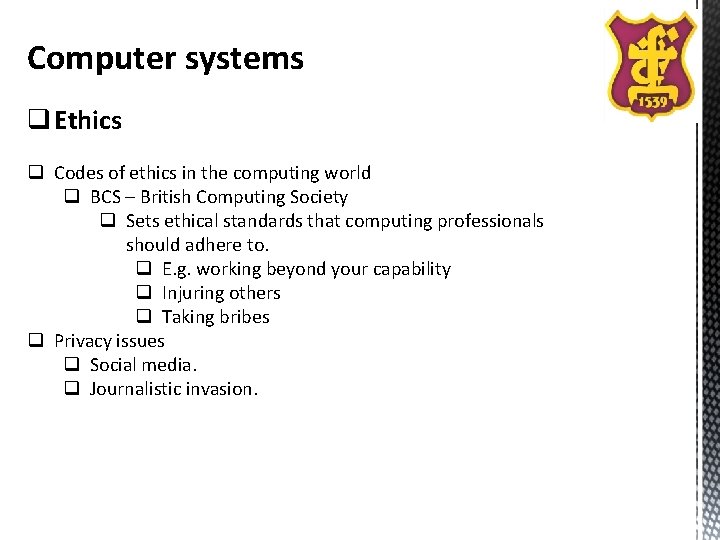 Computer systems

❑ Ethics

❑ Codes of ethics in the computing world
❑ BCS – British Computing Society
❑ Sets ethical standards that computing professionals should adhere to.
❑ E.g. working beyond your capability
❑ Injuring others
❑ Taking bribes
❑ Privacy issues
❑ Social media.
❑ Journalistic invasion.

1539